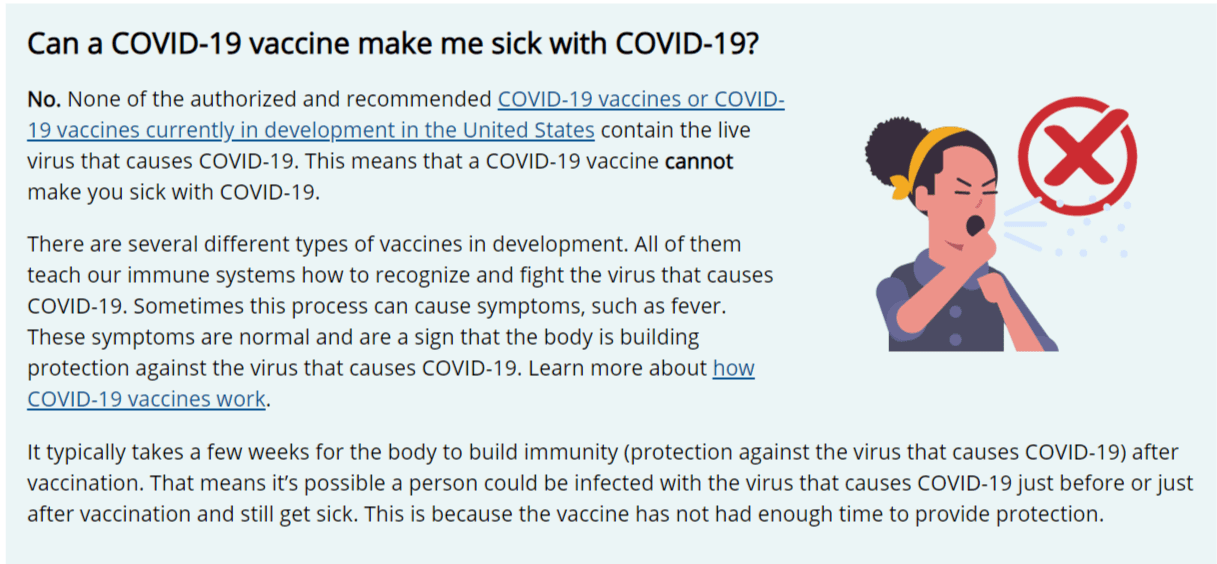 Can a COVID-19 vaccine make me sick with COVID-19?

No. None of the authorized and recommended COVID-19 vaccines or COVID-19 vaccines currently in development in the United States contain the live virus that causes COVID-19. This means that a COVID-19 vaccine cannot make you sick with COVID-19.

There are several different types of vaccines in development. All of them teach our immune systems how to recognize and fight the virus that causes COVID-19. Sometimes this process can cause symptoms, such as fever. These symptoms are normal and are a sign that the body is building protection against the virus that causes COVID-19. Learn more about how COVID-19 vaccines work.

It typically takes a few weeks for the body to build immunity (protection against the virus that causes COVID-19) after vaccination. That means it's possible a person could be infected with the virus that causes COVID-19 just before or just after vaccination and still get sick. This is because the vaccine has not had enough time to provide protection.